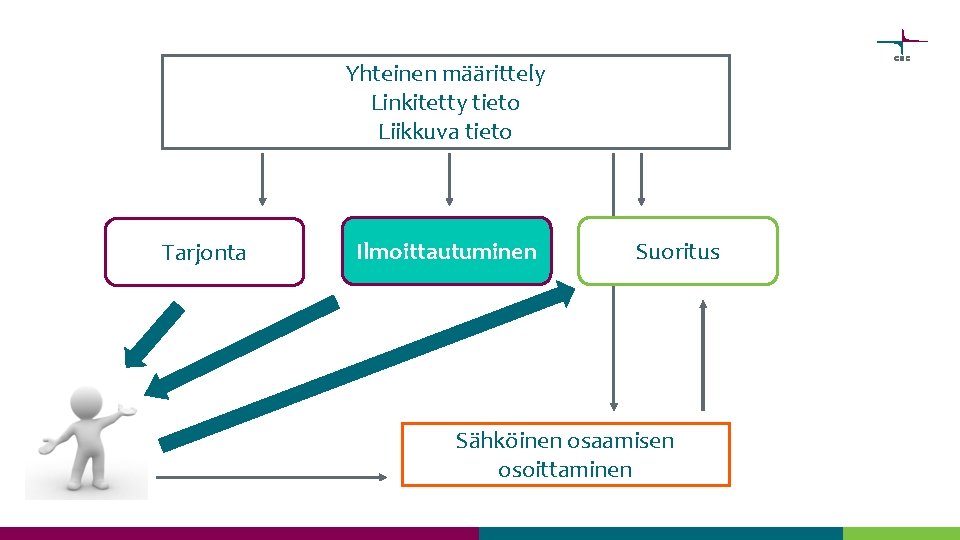 CSC

Yhteinen määrittely
Linkitetty tieto
Liikkuva tieto

Tarjonta

Ilmoittautuminen

Suoritus

Sähköinen osaamisen osoittaminen